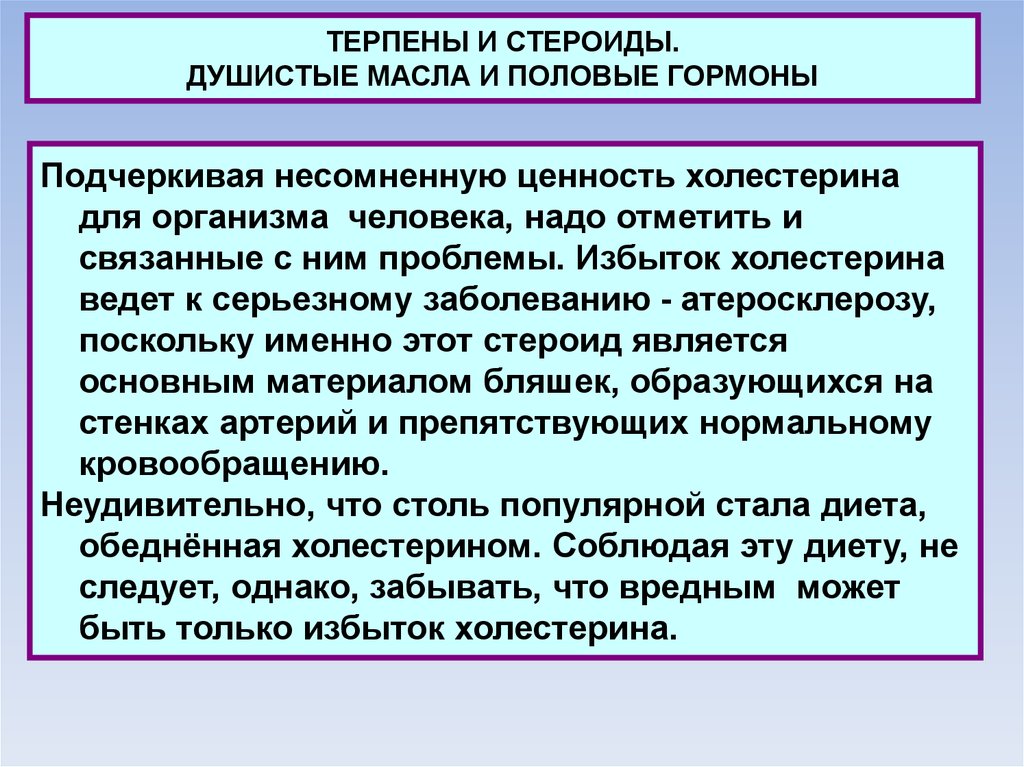 ТЕРПЕНЫ И СТЕРОИДЫ.
ДУШИСТЫЕ МАСЛА И ПОЛОВЫЕ ГОРМОНЫ

Подчеркивая несомненную ценность холестерина для организма человека, надо отметить и связанные с ним проблемы. Избыток холестерина ведет к серьезному заболеванию - атеросклерозу, поскольку именно этот стероид является основным материалом бляшек, образующихся на стенках артерий и препятствующих нормальному кровообращению.

Неудивительно, что столь популярной стала диета, обеднённая холестерином. Соблюдая эту диету, не следует, однако, забывать, что вредным может быть только избыток холестерина.